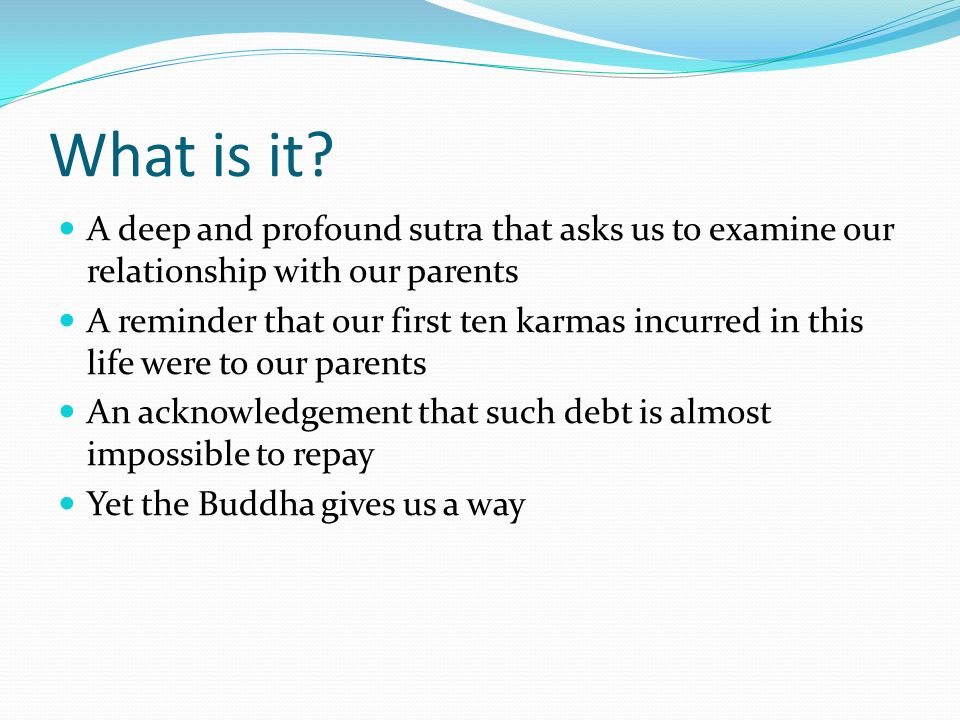 What is it?

- A deep and profound sutra that asks us to examine our relationship with our parents
- A reminder that our first ten karmas incurred in this life were to our parents
- An acknowledgement that such debt is almost impossible to repay
- Yet the Buddha gives us a way